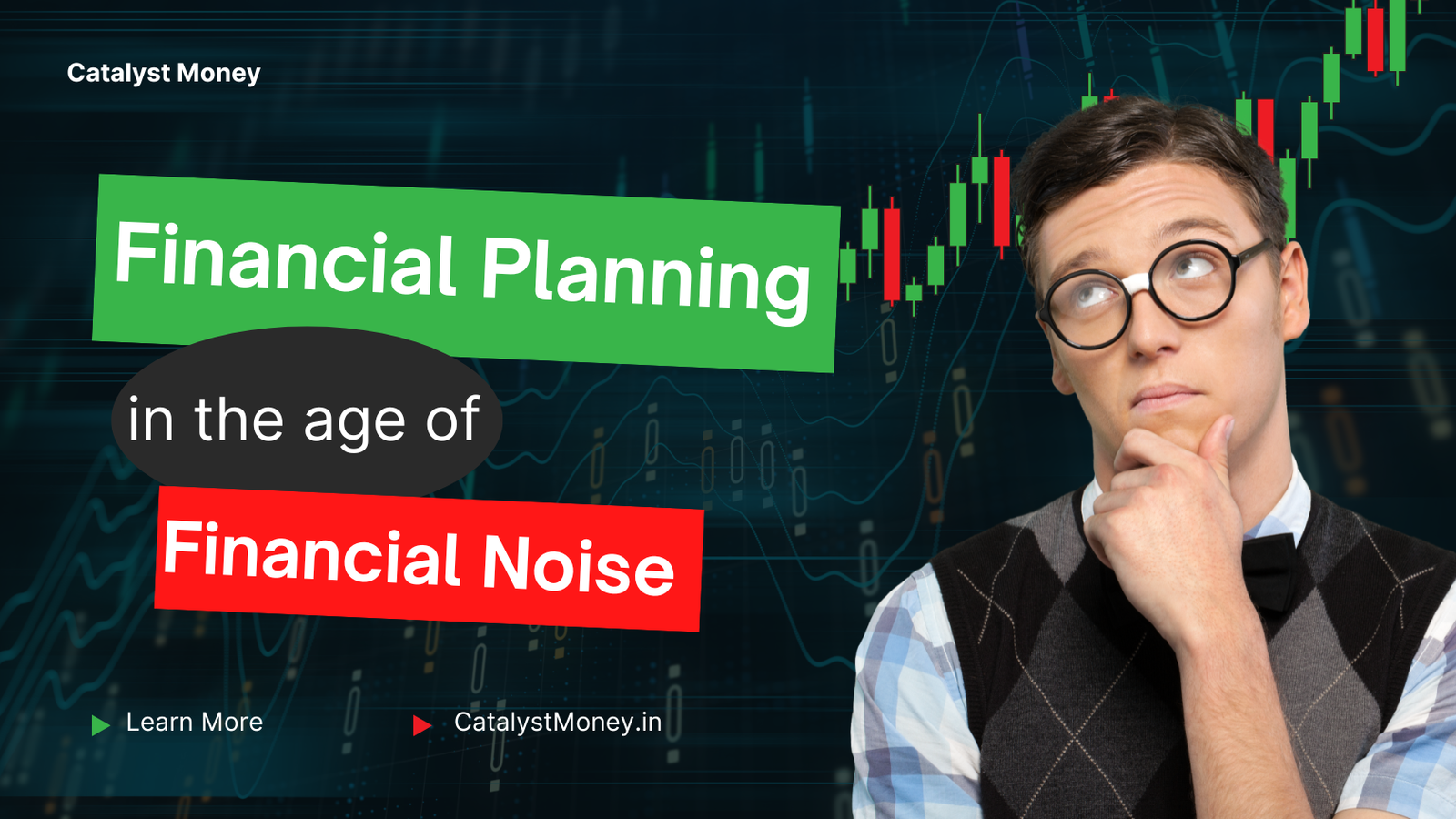 Catalyst Money

Financial Planning

in the age of

Financial Noise

Learn More

CatalystMoney.in